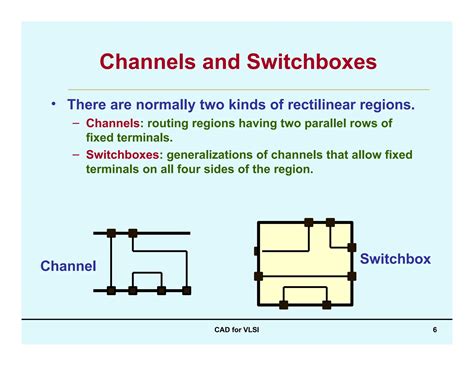 Channels and Switchboxes

• There are normally two kinds of rectilinear regions.
  – Channels: routing regions having two parallel rows of fixed terminals.
  – Switchboxes: generalizations of channels that allow fixed terminals on all four sides of the region.

Channel

Switchbox

CAD for VLSI

6